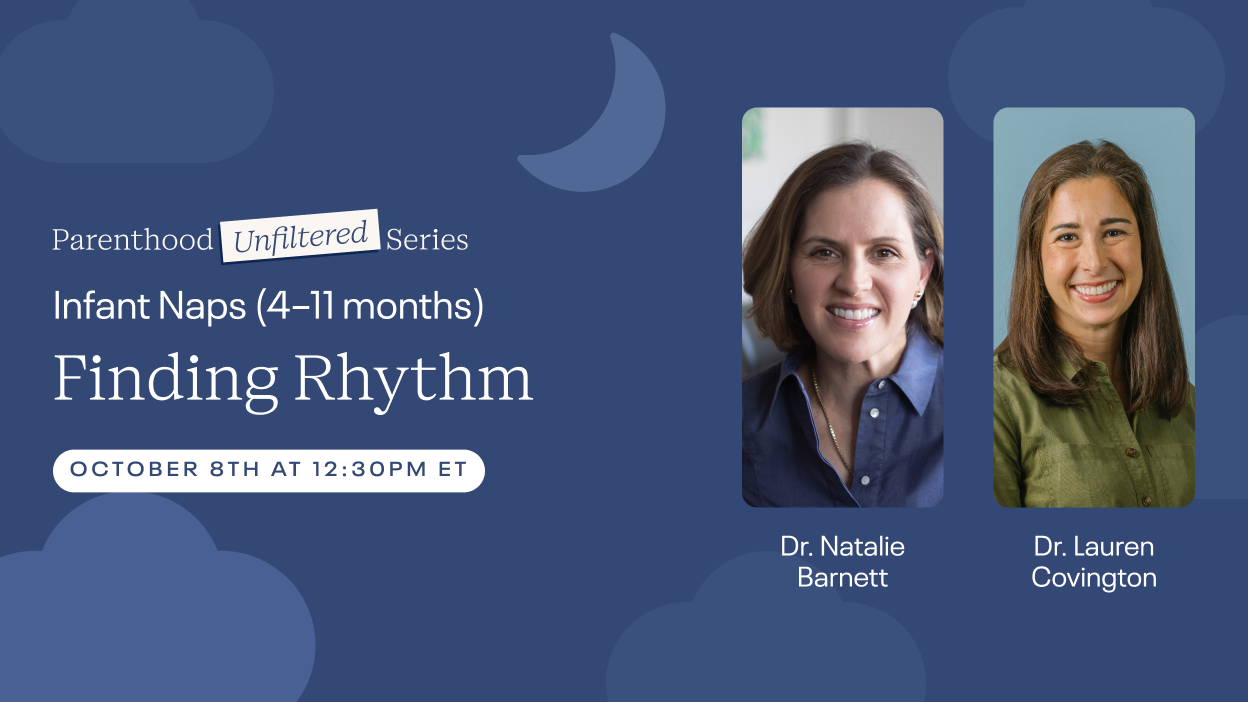 Parenthood Unfiltered Series

Infant Naps (4–11 months)

Finding Rhythm

OCTOBER 8TH AT 12:30PM ET

Dr. Natalie Barnett

Dr. Lauren Covington